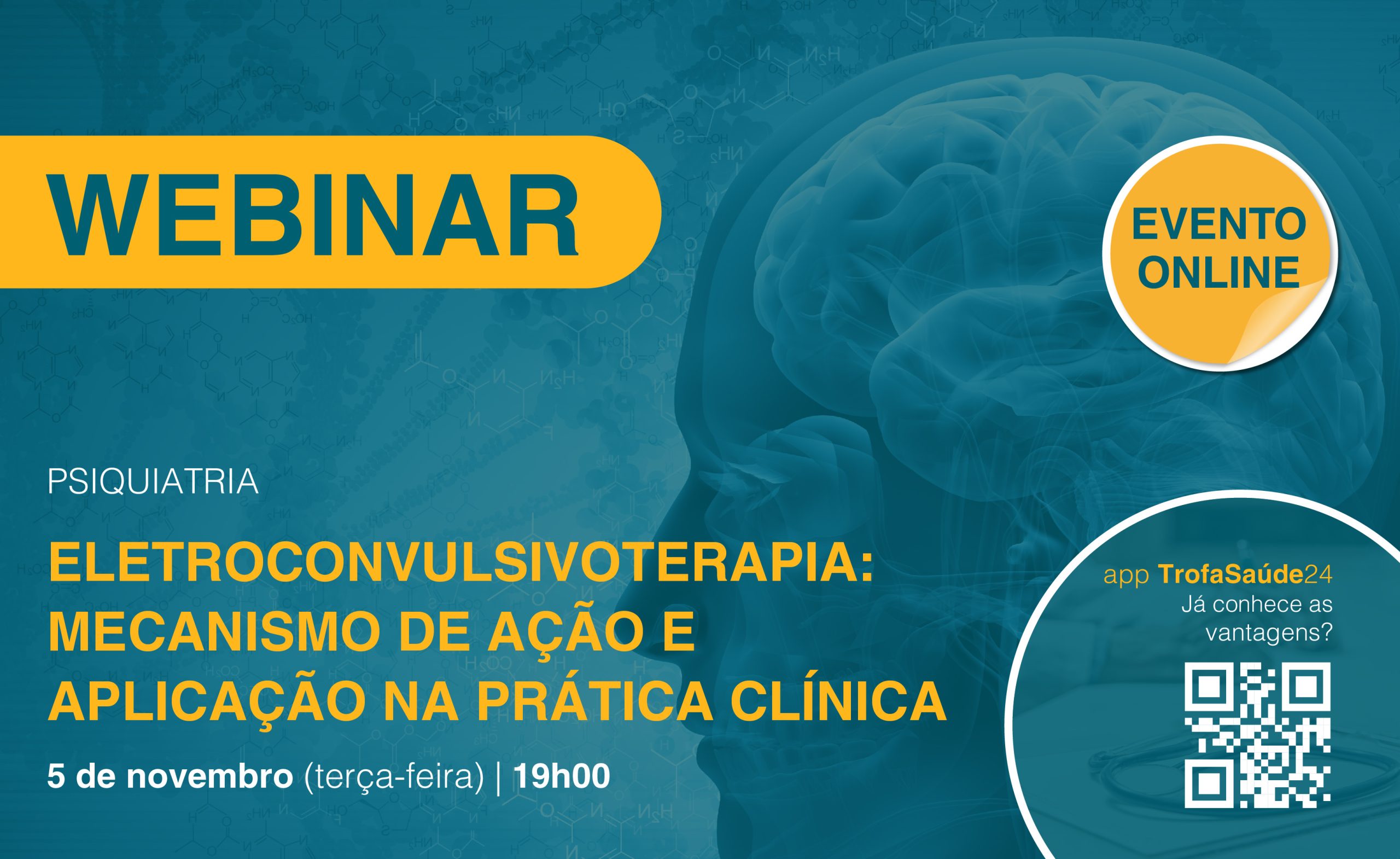 WEBINAR

EVENTO ONLINE

PSIQUIATRIA

ELETROCONVULSIVOTERAPIA: MECANISMO DE AÇÃO E APLICAÇÃO NA PRÁTICA CLÍNICA

5 de novembro (terça-feira) | 19h00

app TrofaSaúde24
Já conhece as vantagens?